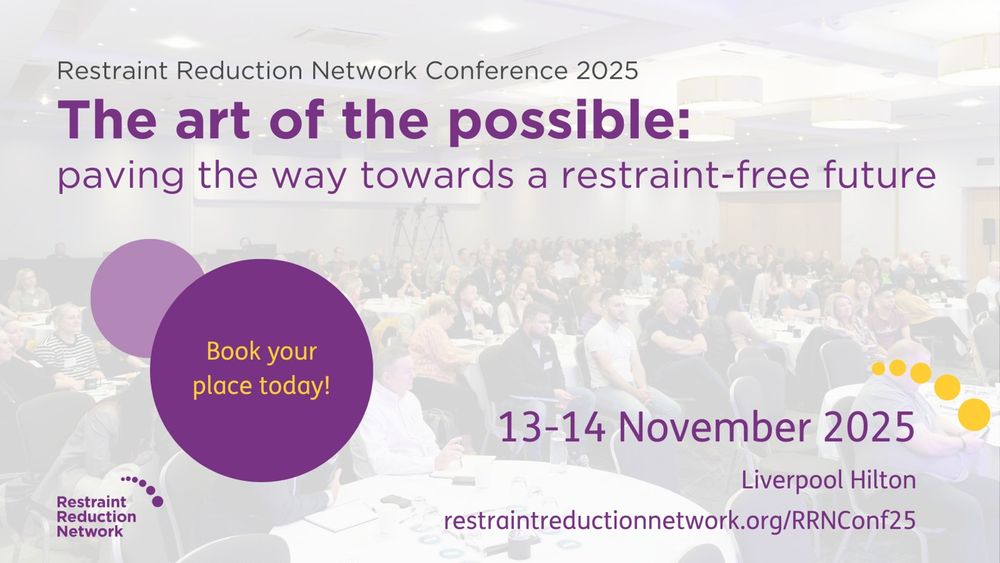 Restraint Reduction Network Conference 2025

The art of the possible:

paving the way towards a restraint-free future

Book your place today!

13-14 November 2025

Liverpool Hilton

restraintreductionnetwork.org/RRNConf25

Restraint Reduction Network